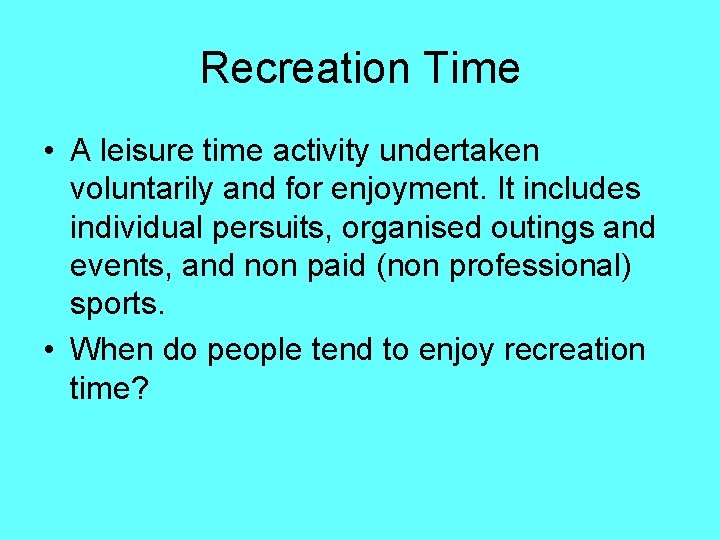 Recreation Time

• A leisure time activity undertaken voluntarily and for enjoyment. It includes individual persuits, organised outings and events, and non paid (non professional) sports.

• When do people tend to enjoy recreation time?